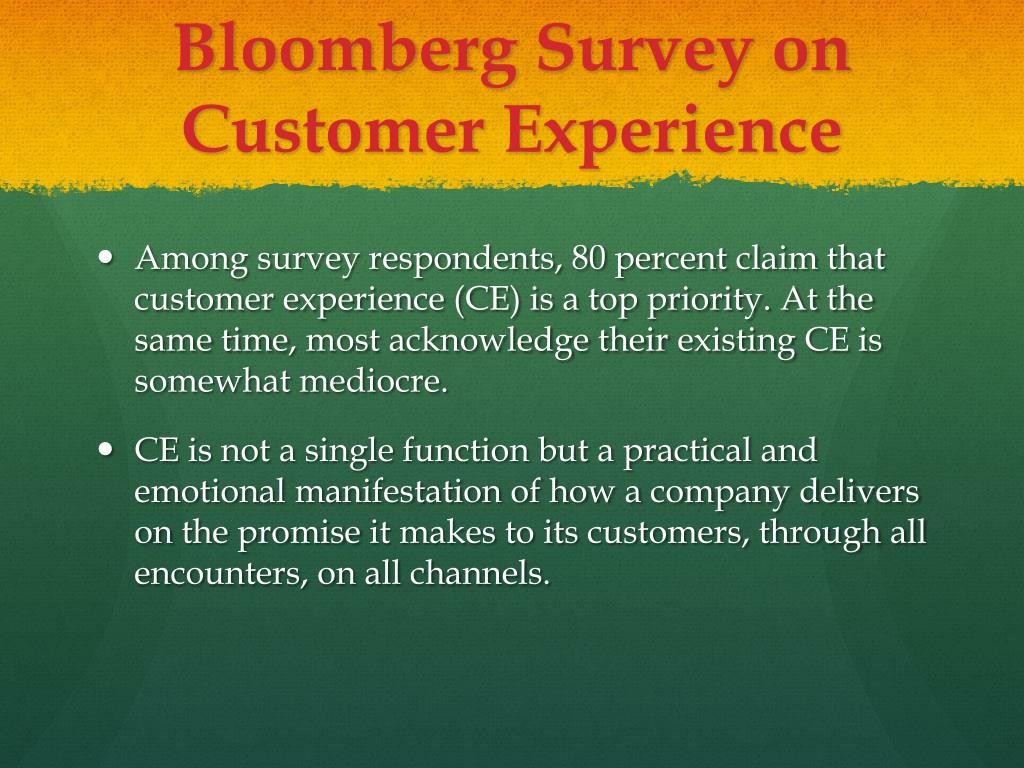 Bloomberg Survey on Customer Experience

• Among survey respondents, 80 percent claim that customer experience (CE) is a top priority. At the same time, most acknowledge their existing CE is somewhat mediocre.

• CE is not a single function but a practical and emotional manifestation of how a company delivers on the promise it makes to its customers, through all encounters, on all channels.